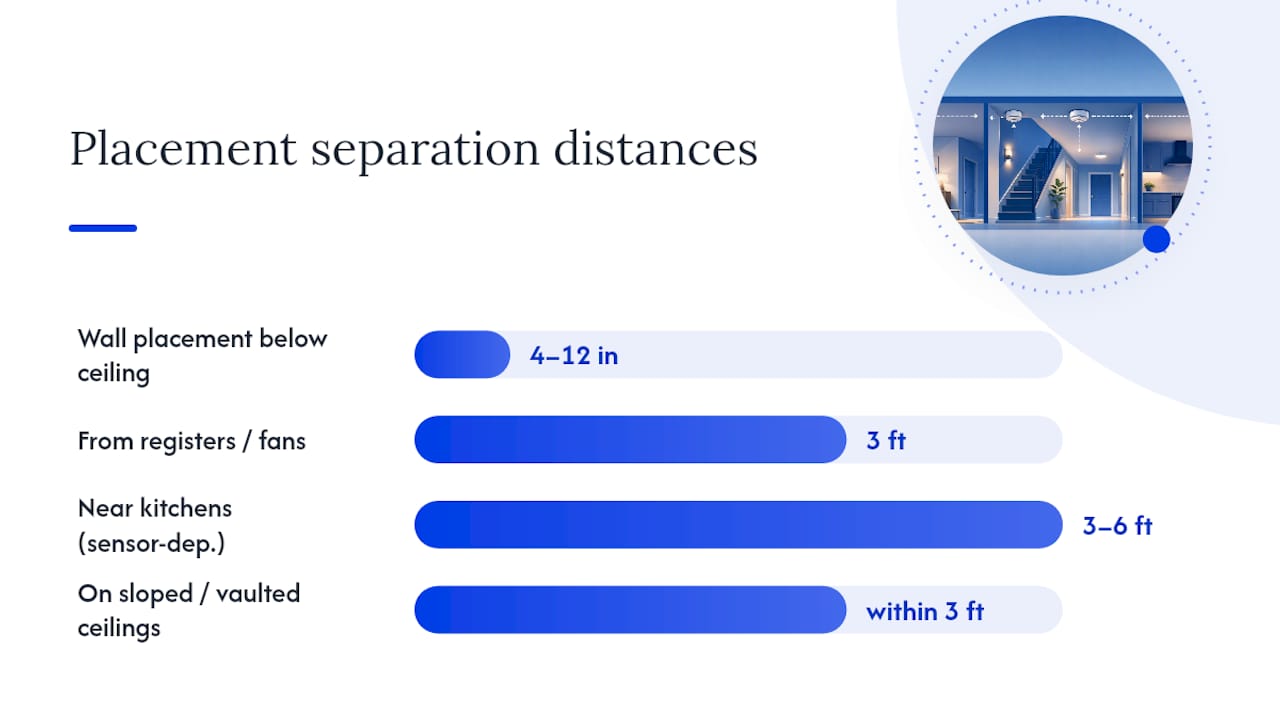 Placement separation distances

Wall placement below ceiling
4–12 in

From registers / fans
3 ft

Near kitchens (sensor-dep.)
3–6 ft

On sloped / vaulted ceilings
within 3 ft